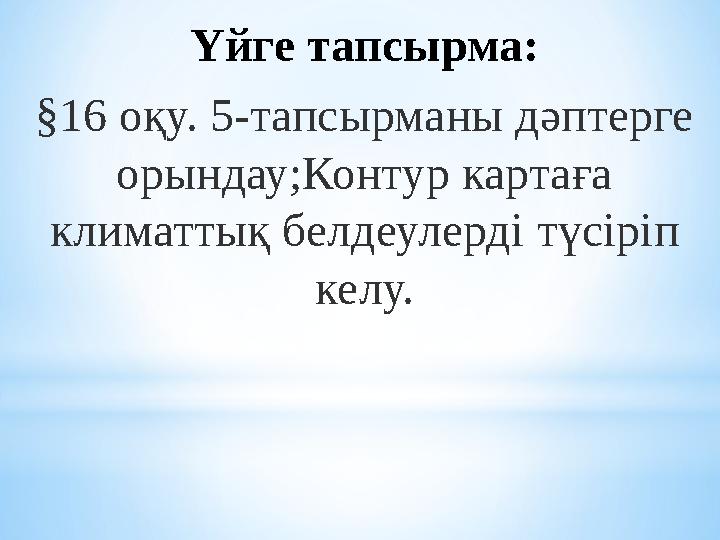 Үйге тапсырма:

§16 оқу. 5-тапсырманы дәптерге орындау;Контур картаға климаттық белдеулерді түсіріп келу.